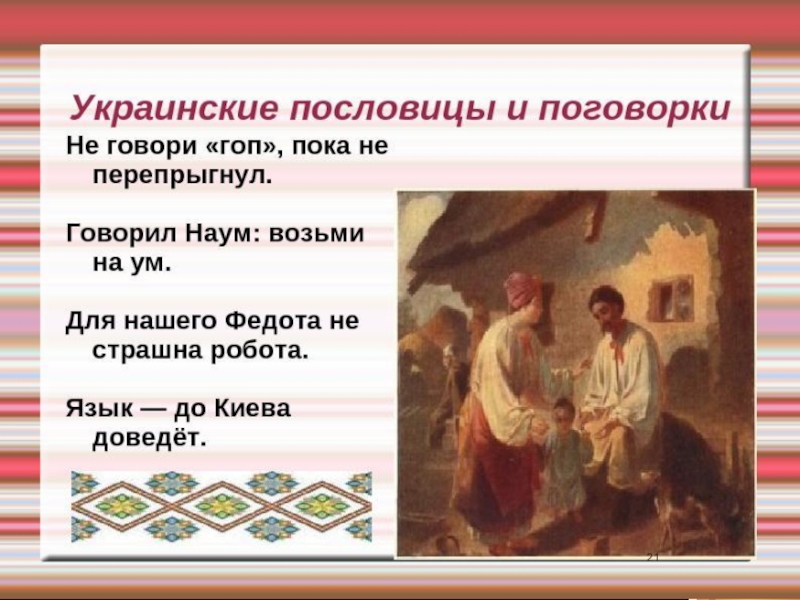 Украинские пословицы и поговорки

Не говори «гоп», пока не перепрыгнул.

Говорил Наум: возьми на ум.

Для нашего Федота не страшна робота.

Язык — до Киева доведёт.

21